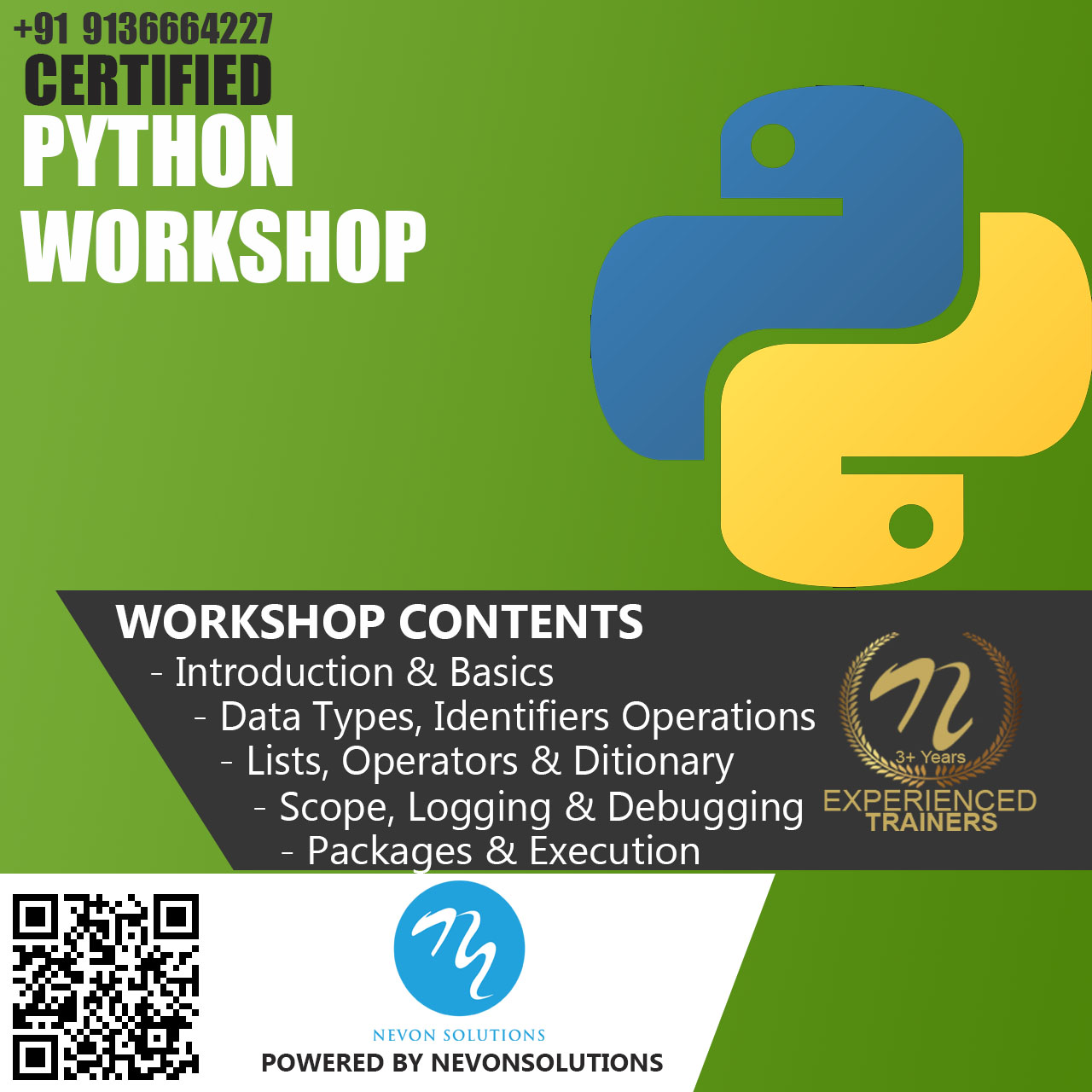 +91 9136664227
CERTIFIED
PYTHON
WORKSHOP

WORKSHOP CONTENTS
- Introduction & Basics
- Data Types, Identifiers Operations
- Lists, Operators & Ditionary
- Scope, Logging & Debugging
- Packages & Execution

3+ Years
EXPERIENCED
TRAINERS

NEVON SOLUTIONS
POWERED BY NEVONSOLUTIONS